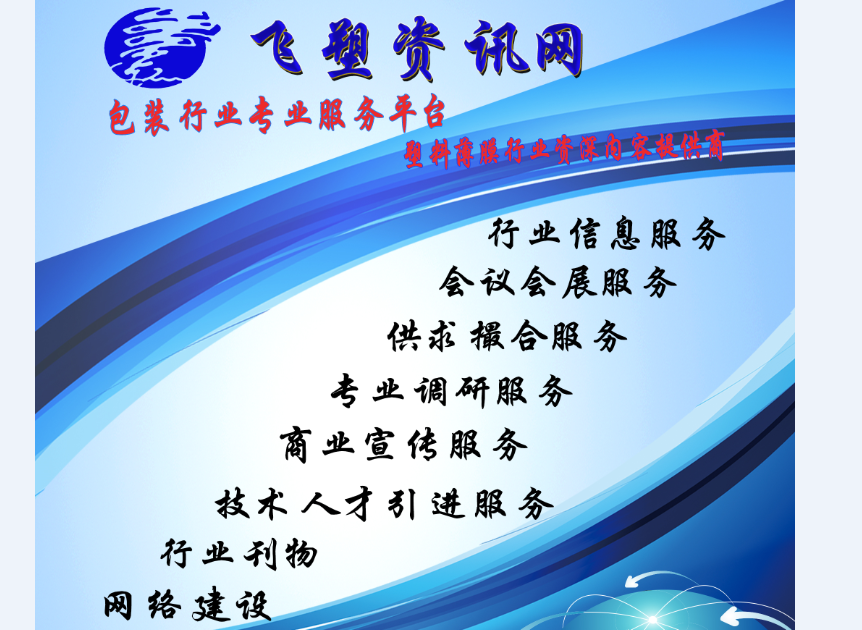 飞塑资讯网

包装行业专业服务平台

塑料薄膜行业资深内容提供商

行业信息服务

会议会展服务

供求撮合服务

专业调研服务

商业宣传服务

技术人才引进服务

行业刊物

网络建设